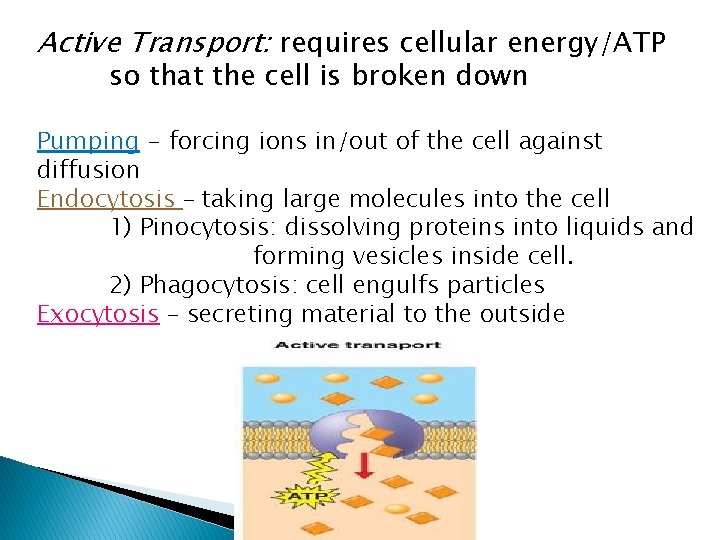 Active Transport: requires cellular energy/ATP so that the cell is broken down

Pumping – forcing ions in/out of the cell against diffusion
Endocytosis – taking large molecules into the cell
1) Pinocytosis: dissolving proteins into liquids and forming vesicles inside cell.
2) Phagocytosis: cell engulfs particles
Exocytosis – secreting material to the outside

Active transport

ATP